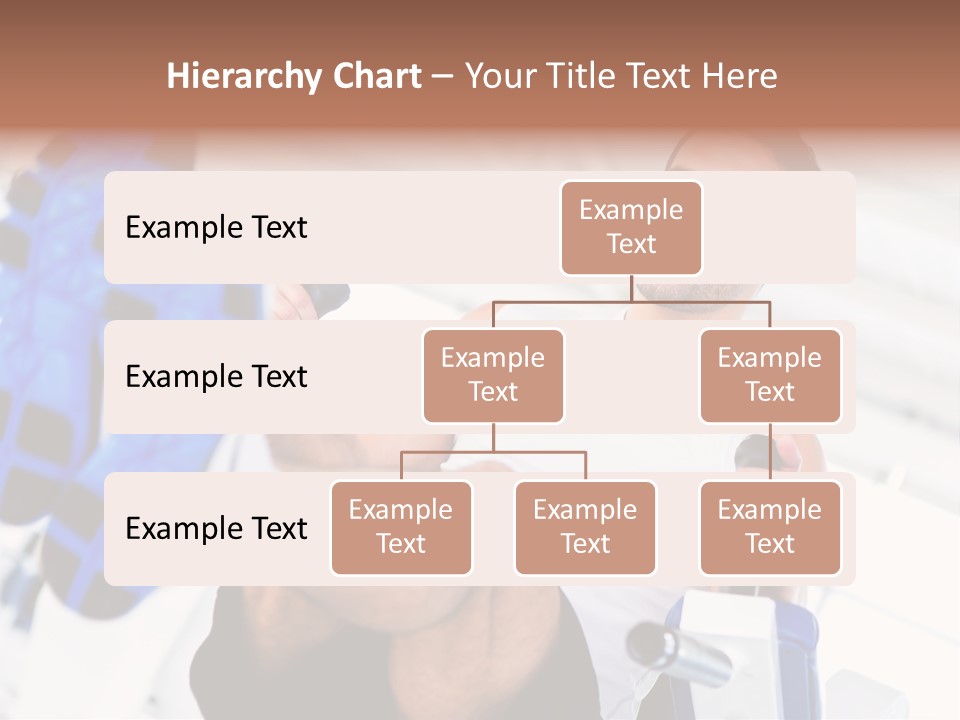 Hierarchy Chart – Your Title Text Here

Example Text

Example Text

Example Text

Example Text

Example Text

Example Text

Example Text

Example Text

Example Text